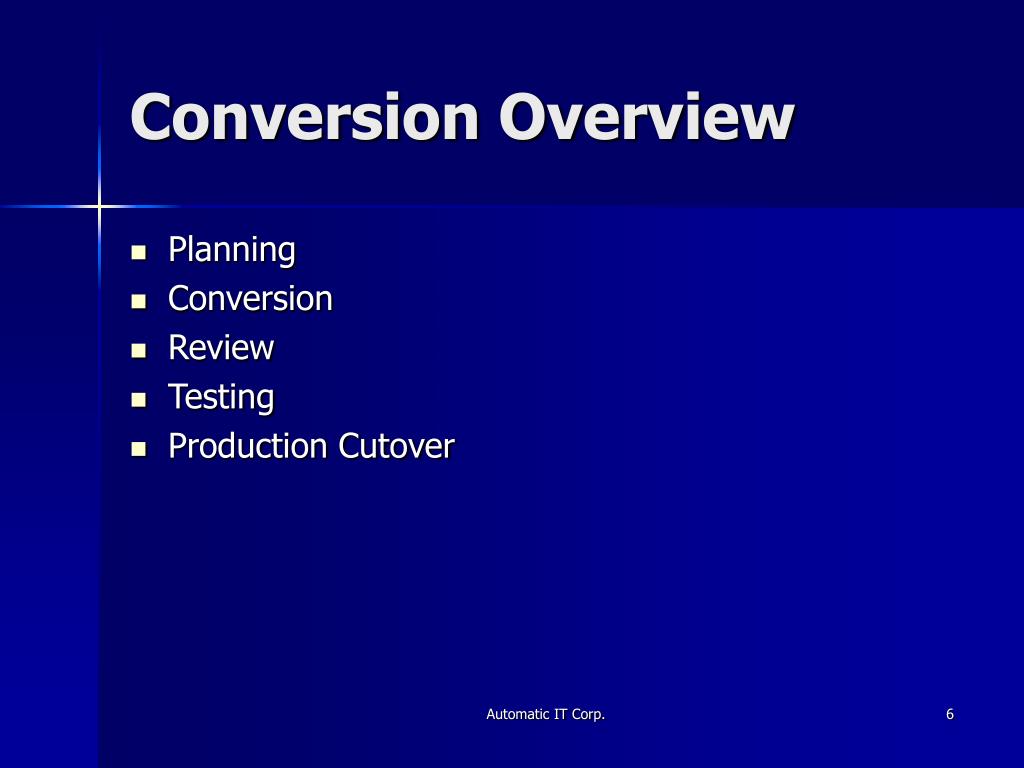 Conversion Overview

- Planning
- Conversion
- Review
- Testing
- Production Cutover

Automatic IT Corp.

6